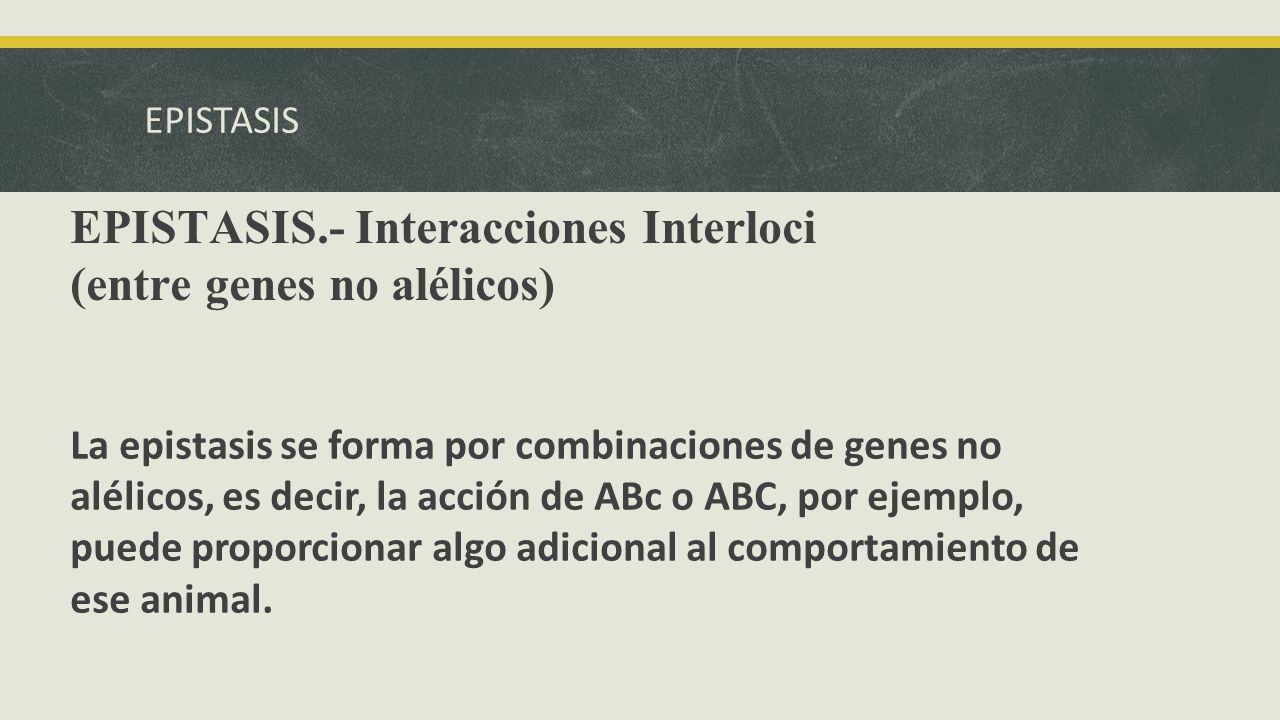 EPISTASIS

EPISTASIS.- Interacciones Interloci (entre genes no alélicos)

La epistasis se forma por combinaciones de genes no alélicos, es decir, la acción de ABc o ABC, por ejemplo, puede proporcionar algo adicional al comportamiento de ese animal.